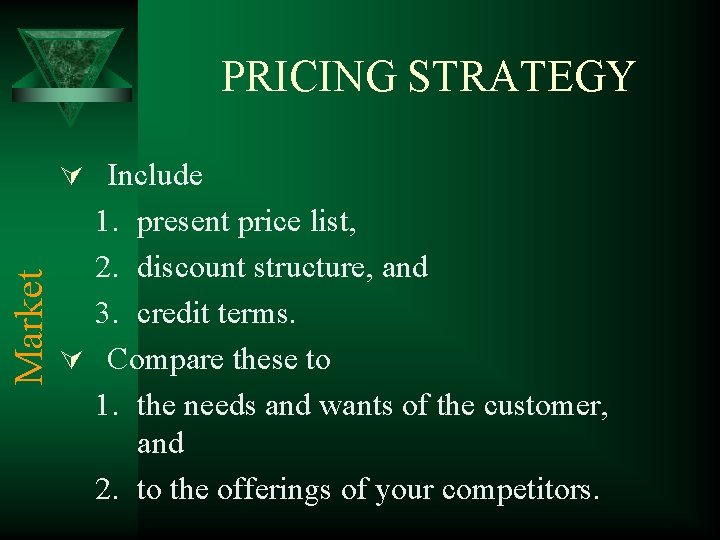 PRICING STRATEGY

Market

Include
1. present price list,
2. discount structure, and
3. credit terms.

Compare these to
1. the needs and wants of the customer, and
2. to the offerings of your competitors.